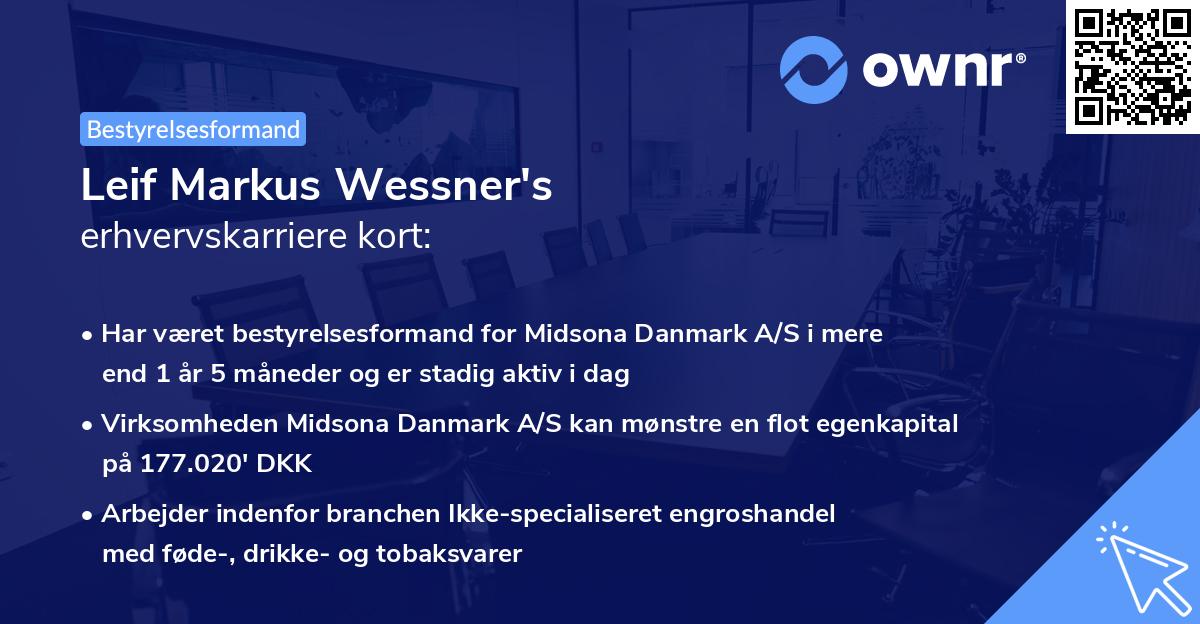 ownr®

Bestyrelsesformand

Leif Markus Wessner's
erhvervskarriere kort:

• Har været bestyrelsesformand for Midsona Danmark A/S i mere end 1 år 5 måneder og er stadig aktiv i dag

• Virksomheden Midsona Danmark A/S kan mønstre en flot egenkapital på 177.020' DKK

• Arbejder indenfor branchen Ikke-specialiseret engroshandel med føde-, drikke- og tobaksvarer